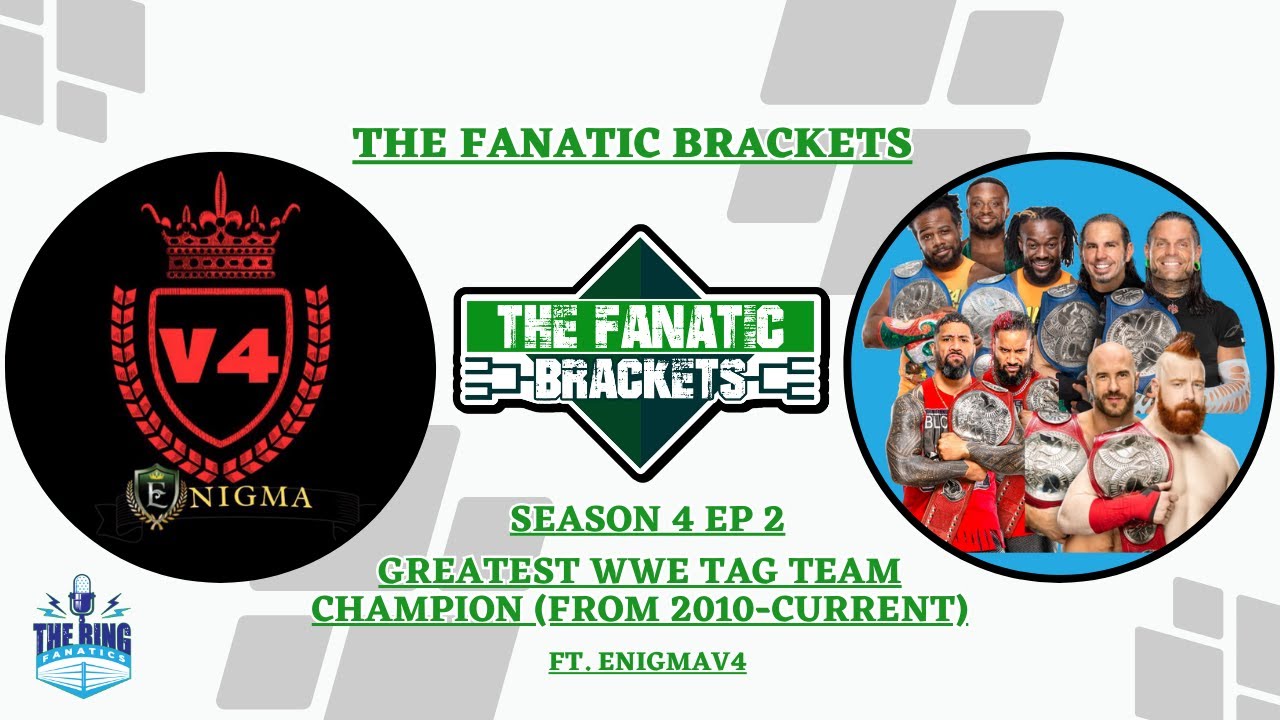 THE FANATIC BRACKETS

V4

ENIGMA

THE FANATIC BRACKETS

SEASON 4 EP 2

GREATEST WWE TAG TEAM CHAMPION (FROM 2010-CURRENT)

FT. ENIGMAV4

THE RING FANATICS